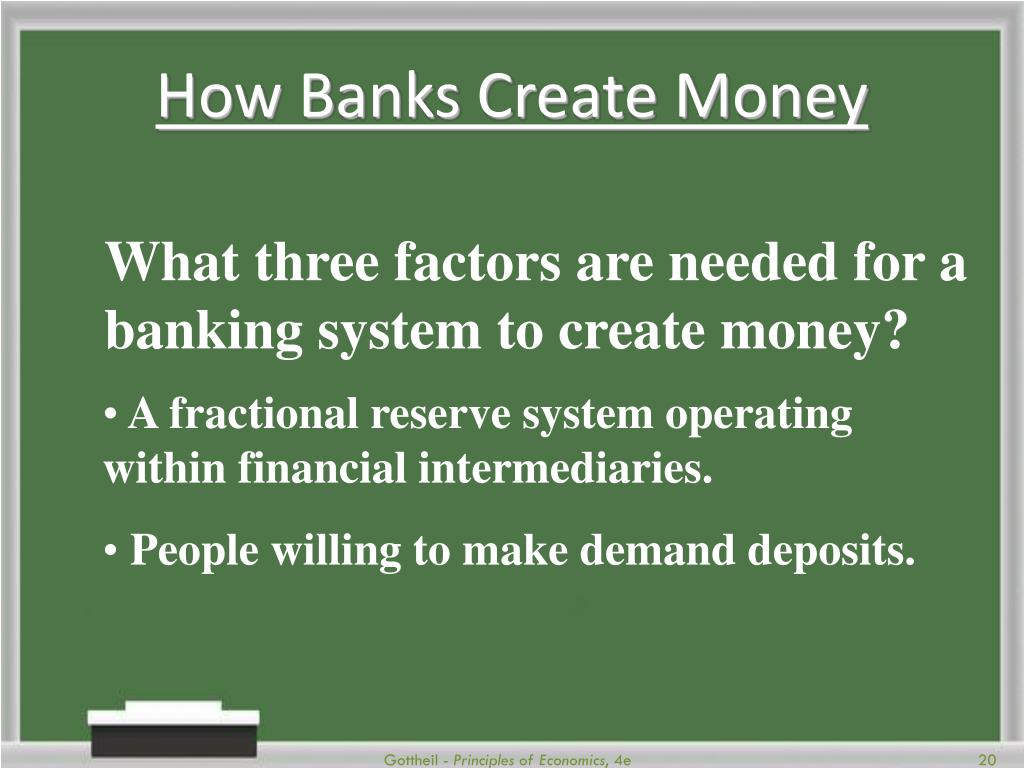 How Banks Create Money

What three factors are needed for a banking system to create money?

• A fractional reserve system operating within financial intermediaries.

• People willing to make demand deposits.

Gottheil - Principles of Economics, 4e

20